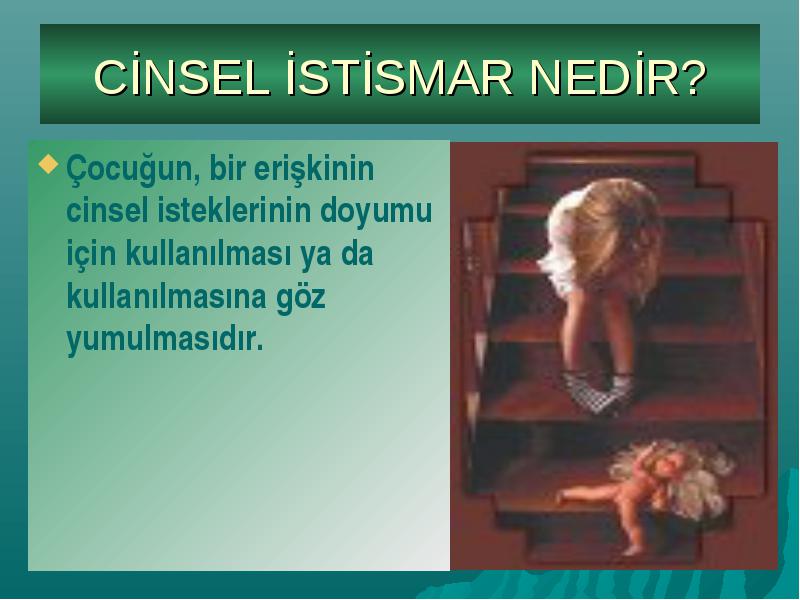 CİNSEL İSTİSMAR NEDİR?

Çocuğun, bir erişkinin cinsel isteklerinin doyumu için kullanılması ya da kullanılmasına göz yumulmasıdır.